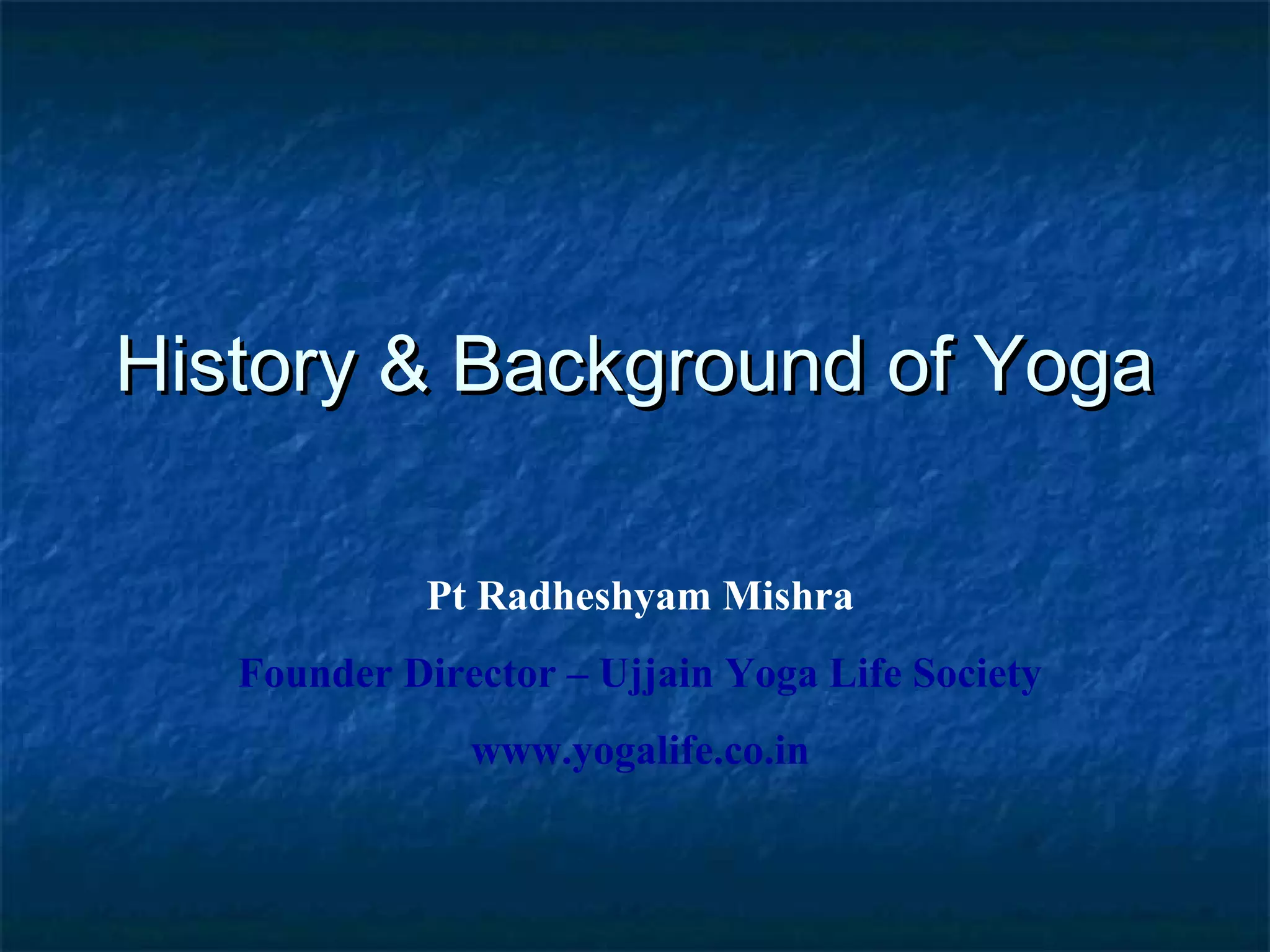 History & Background of Yoga

Pt Radheshyam Mishra

Founder Director – Ujjain Yoga Life Society

www.yogalife.co.in